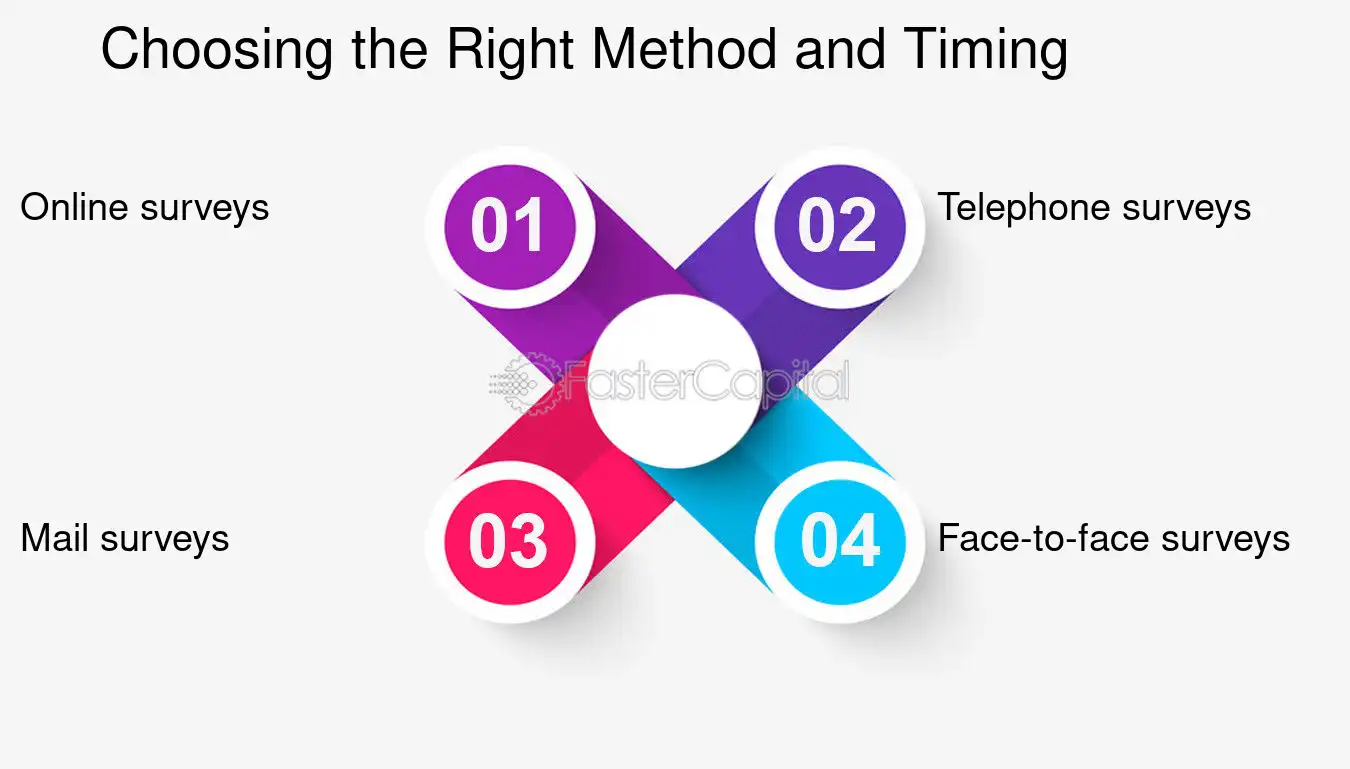 Choosing the Right Method and Timing

Online surveys

01

02

Telephone surveys

FasterCapital

Mail surveys

03

04

Face-to-face surveys